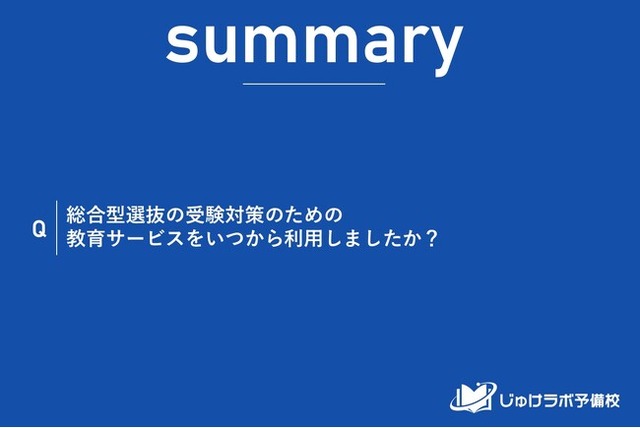 summary

Q 総合型選抜の受験対策のための教育サービスをいつから利用しましたか？

じゅけラボ予備校